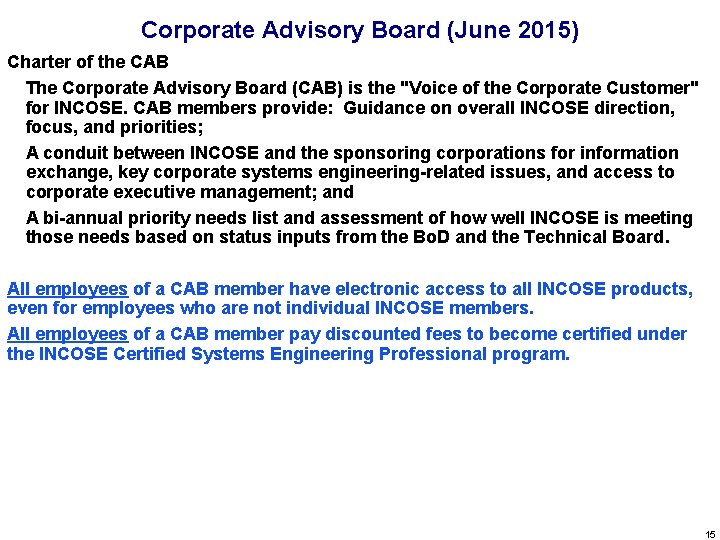 Corporate Advisory Board (June 2015)

Charter of the CAB

The Corporate Advisory Board (CAB) is the "Voice of the Corporate Customer" for INCOSE. CAB members provide: Guidance on overall INCOSE direction, focus, and priorities;

A conduit between INCOSE and the sponsoring corporations for information exchange, key corporate systems engineering-related issues, and access to corporate executive management; and

A bi-annual priority needs list and assessment of how well INCOSE is meeting those needs based on status inputs from the BoD and the Technical Board.

All employees of a CAB member have electronic access to all INCOSE products, even for employees who are not individual INCOSE members.

All employees of a CAB member pay discounted fees to become certified under the INCOSE Certified Systems Engineering Professional program.

15